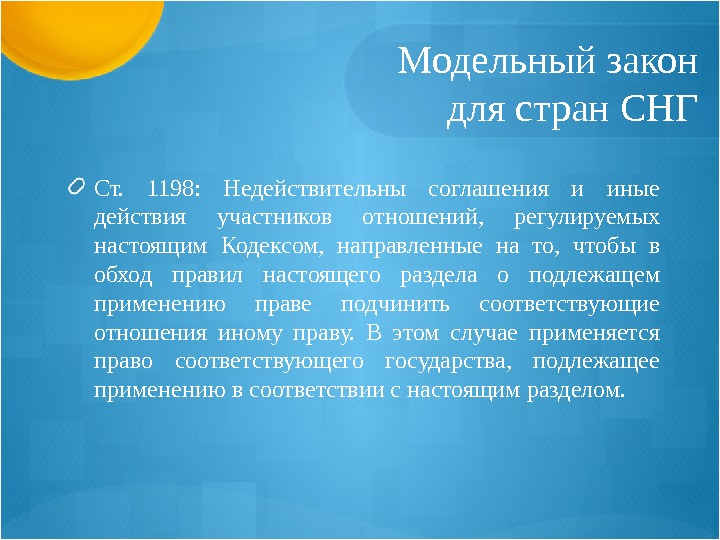 Модельный закон для стран СНГ

Ст. 1198: Недействительны соглашения и иные действия участников отношений, регулируемых настоящим Кодексом, направленные на то, чтобы в обход правил настоящего раздела о подлежащем применению праве подчинить соответствующие отношения иному праву. В этом случае применяется право соответствующего государства, подлежащее применению в соответствии с настоящим разделом.